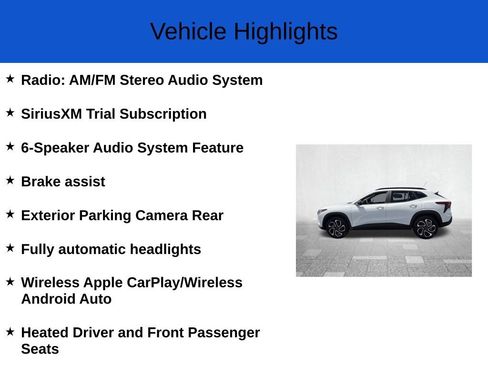 Vehicle Highlights

★ Radio: AM/FM Stereo Audio System

★ SiriusXM Trial Subscription

★ 6-Speaker Audio System Feature

★ Brake assist

★ Exterior Parking Camera Rear

★ Fully automatic headlights

★ Wireless Apple CarPlay/Wireless Android Auto

★ Heated Driver and Front Passenger Seats